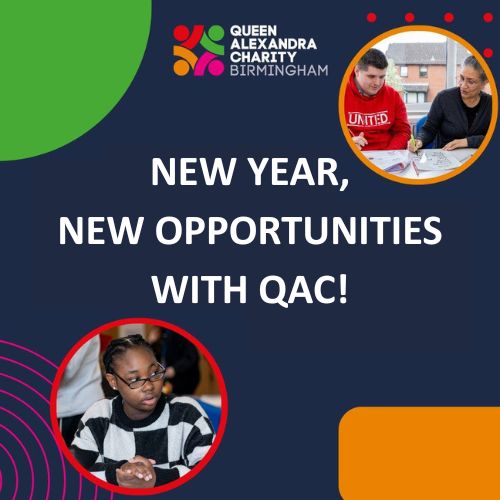 QUEEN ALEXANDRA CHARITY BIRMINGHAM

UNITED

NEW YEAR,
NEW OPPORTUNITIES
WITH QAC!